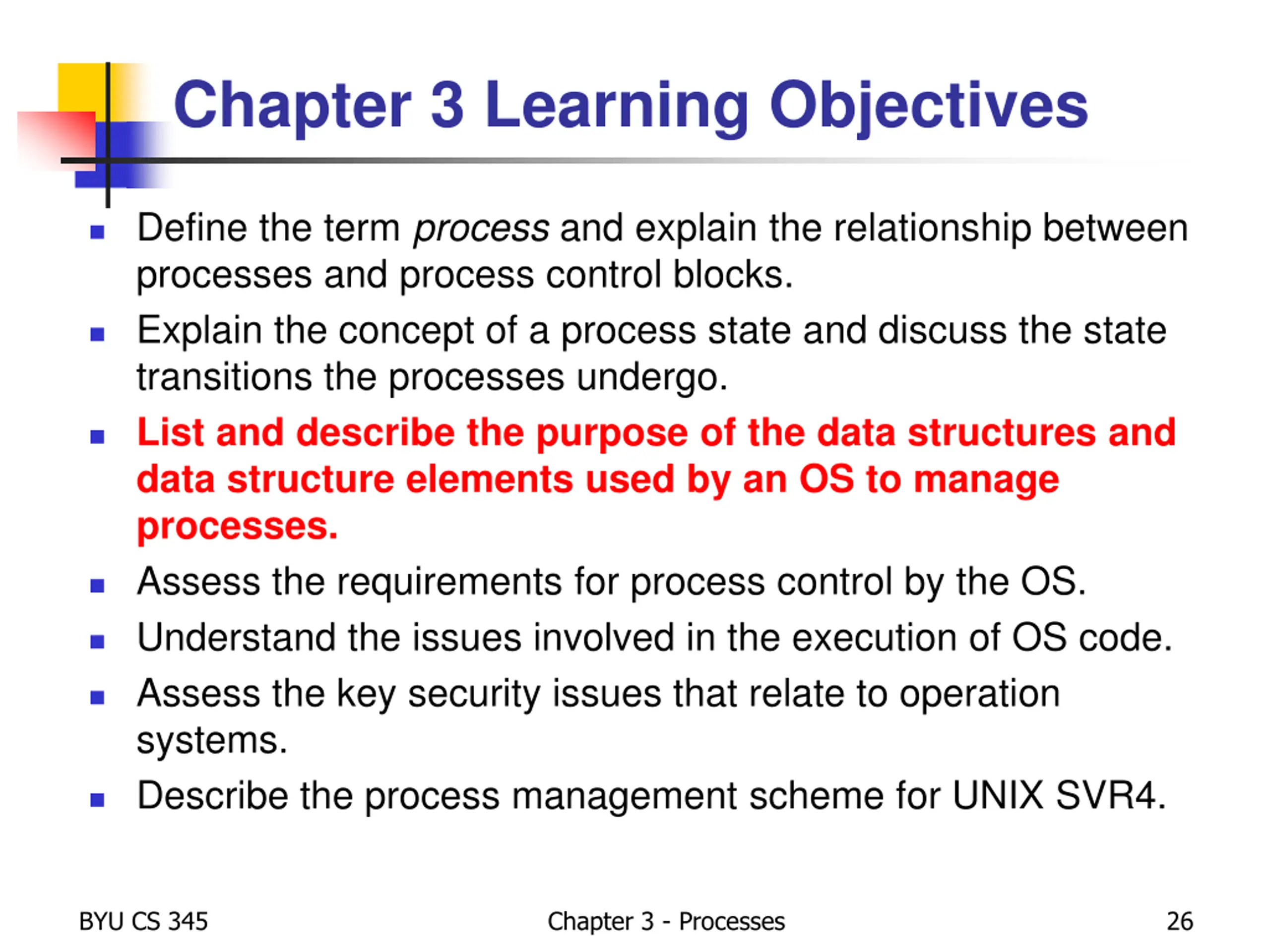 Chapter 3 Learning Objectives

- Define the term process and explain the relationship between processes and process control blocks.
- Explain the concept of a process state and discuss the state transitions the processes undergo.
- List and describe the purpose of the data structures and data structure elements used by an OS to manage processes.
- Assess the requirements for process control by the OS.
- Understand the issues involved in the execution of OS code.
- Assess the key security issues that relate to operation systems.
- Describe the process management scheme for UNIX SVR4.

BYU CS 345

Chapter 3 - Processes

26